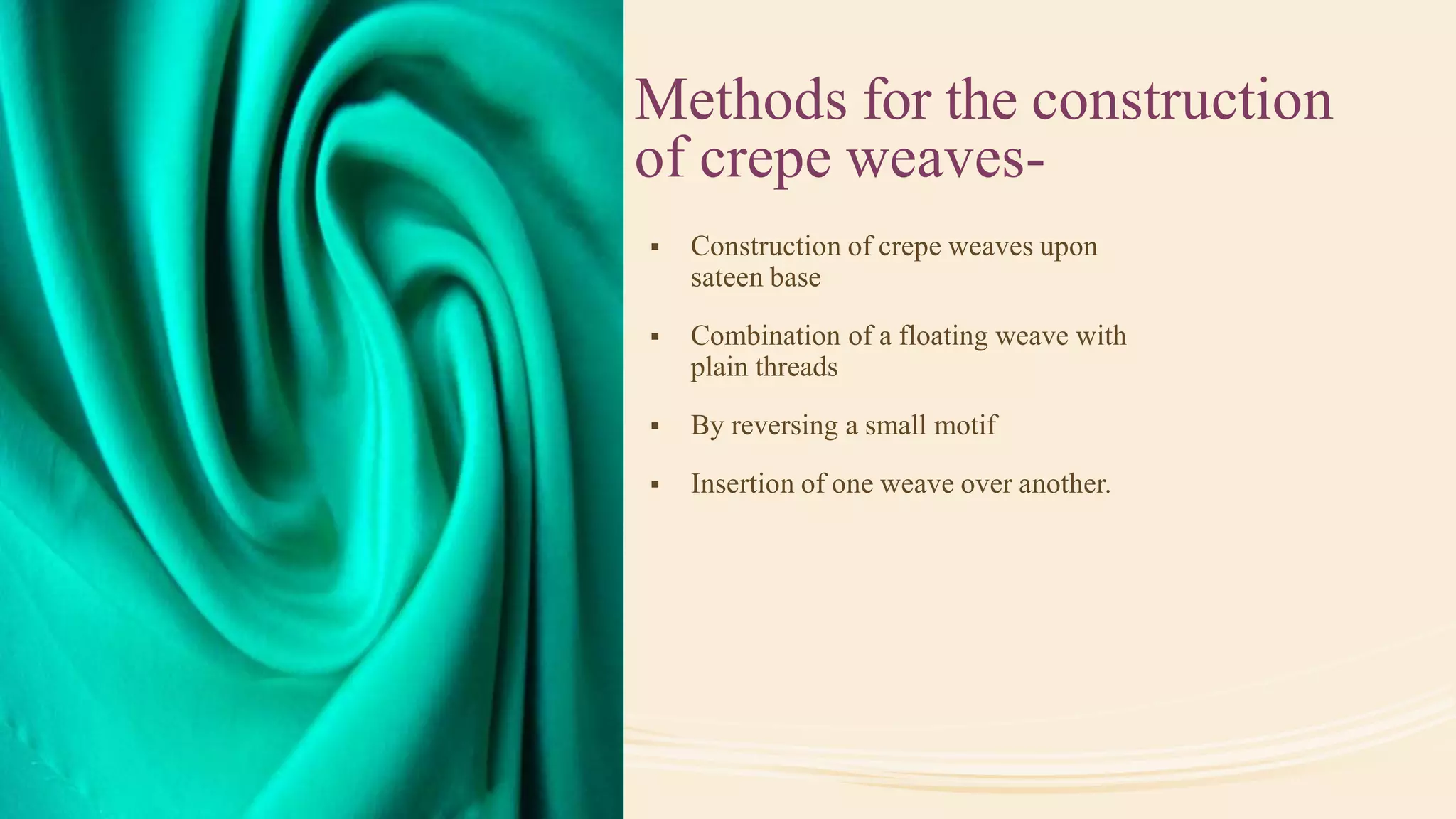 Methods for the construction of crepe weaves-

▪ Construction of crepe weaves upon sateen base

▪ Combination of a floating weave with plain threads

▪ By reversing a small motif

▪ Insertion of one weave over another.